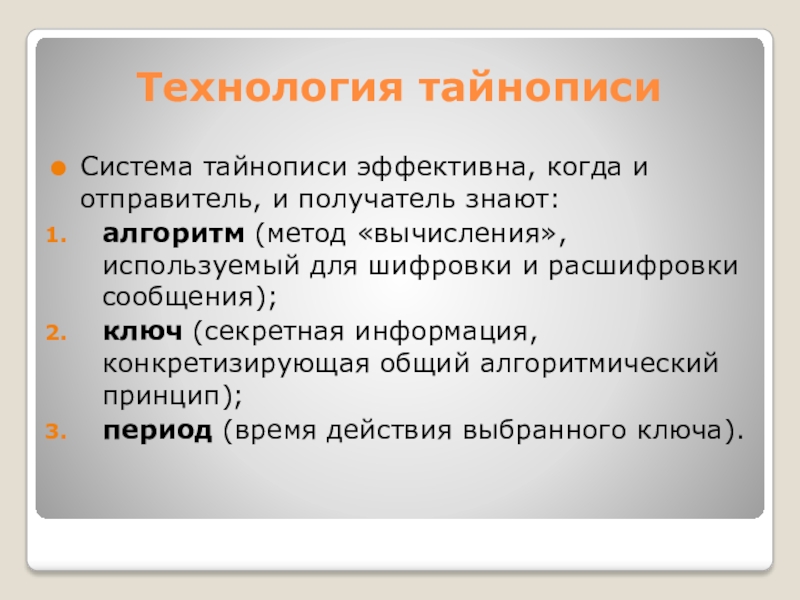 Технология тайнописи

Система тайнописи эффективна, когда и отправитель, и получатель знают:

1. алгоритм (метод «вычисления», используемый для шифровки и расшифровки сообщения);
2. ключ (секретная информация, конкретизирующая общий алгоритмический принцип);
3. период (время действия выбранного ключа).